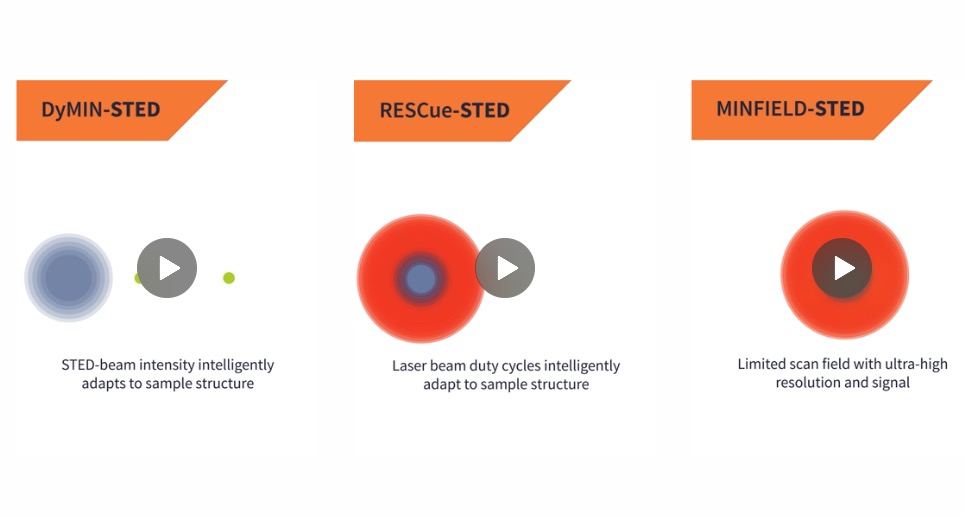 DyMIN-STED

STED-beam intensity intelligently adapts to sample structure

RESCue-STED

Laser beam duty cycles intelligently adapt to sample structure

MINFIELD-STED

Limited scan field with ultra-high resolution and signal